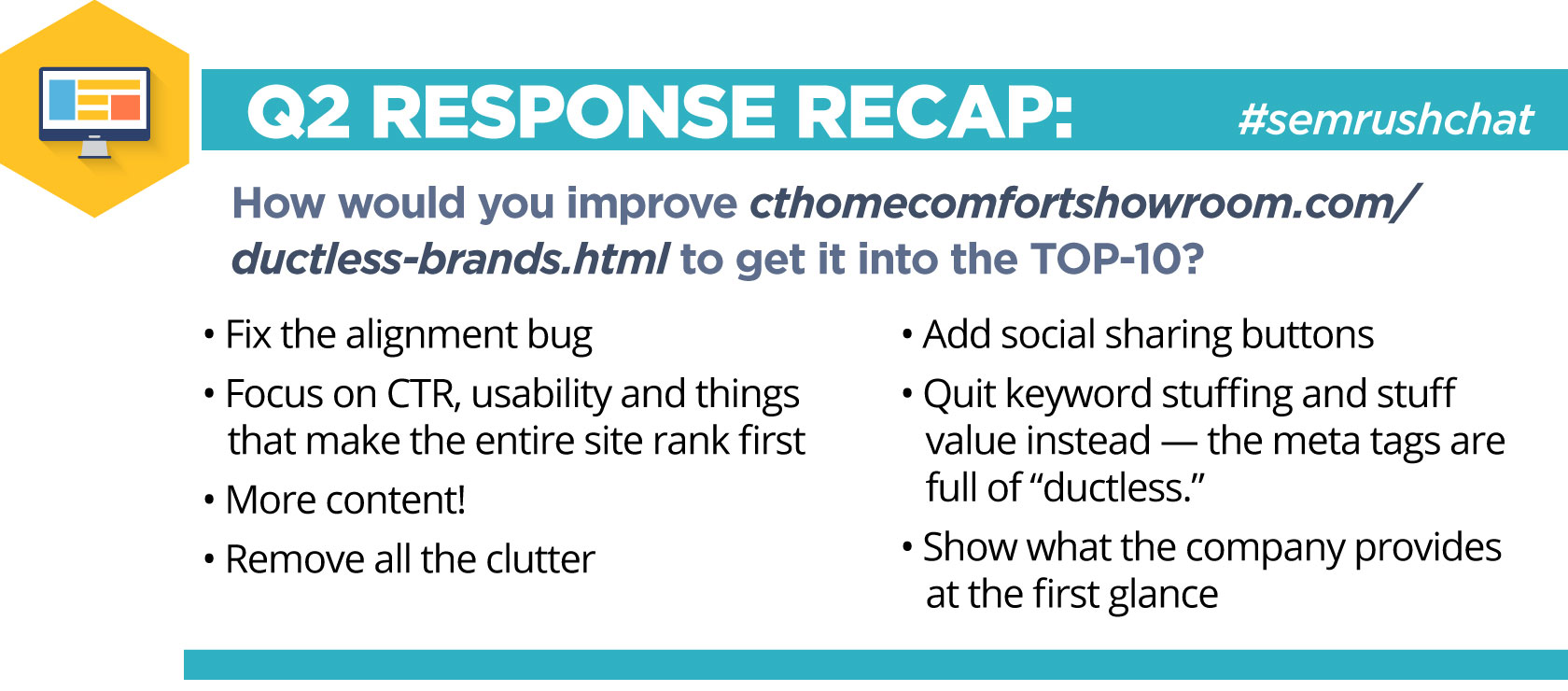 Q2 RESPONSE RECAP: #semrushchat

How would you improve cthomecomfortshowroom.com/ductless-brands.html to get it into the TOP-10?

• Fix the alignment bug
• Focus on CTR, usability and things that make the entire site rank first
• More content!
• Remove all the clutter

• Add social sharing buttons
• Quit keyword stuffing and stuff value instead — the meta tags are full of “ductless.”
• Show what the company provides at the first glance